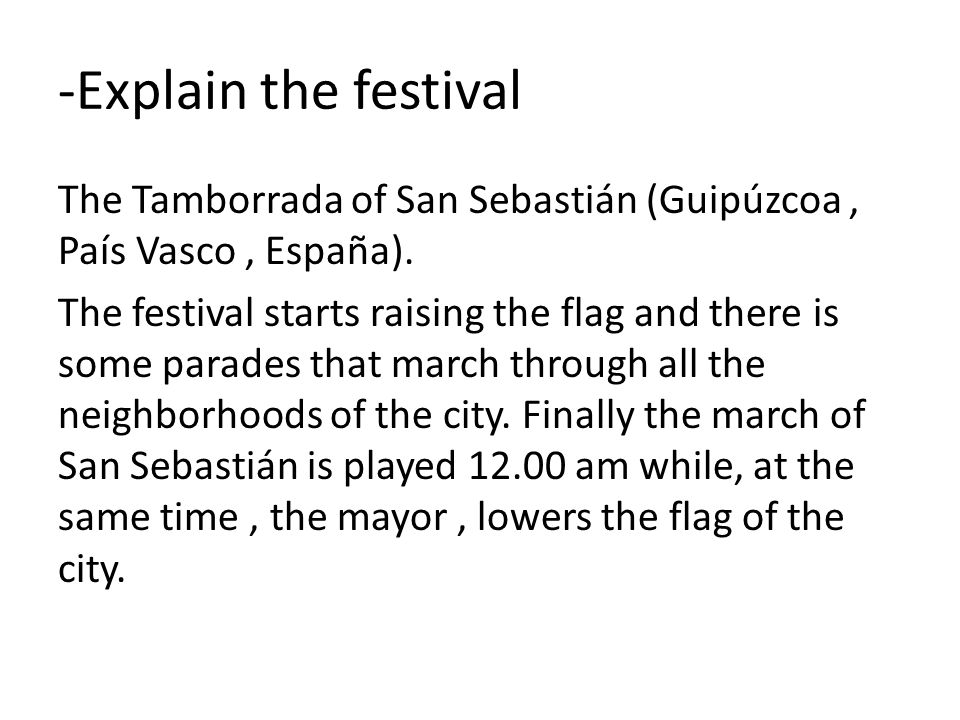 -Explain the festival

The Tamborrada of San Sebastián (Guipúzcoa , País Vasco , España).

The festival starts raising the flag and there is some parades that march through all the neighborhoods of the city. Finally the march of San Sebastián is played 12.00 am while, at the same time , the mayor , lowers the flag of the city.